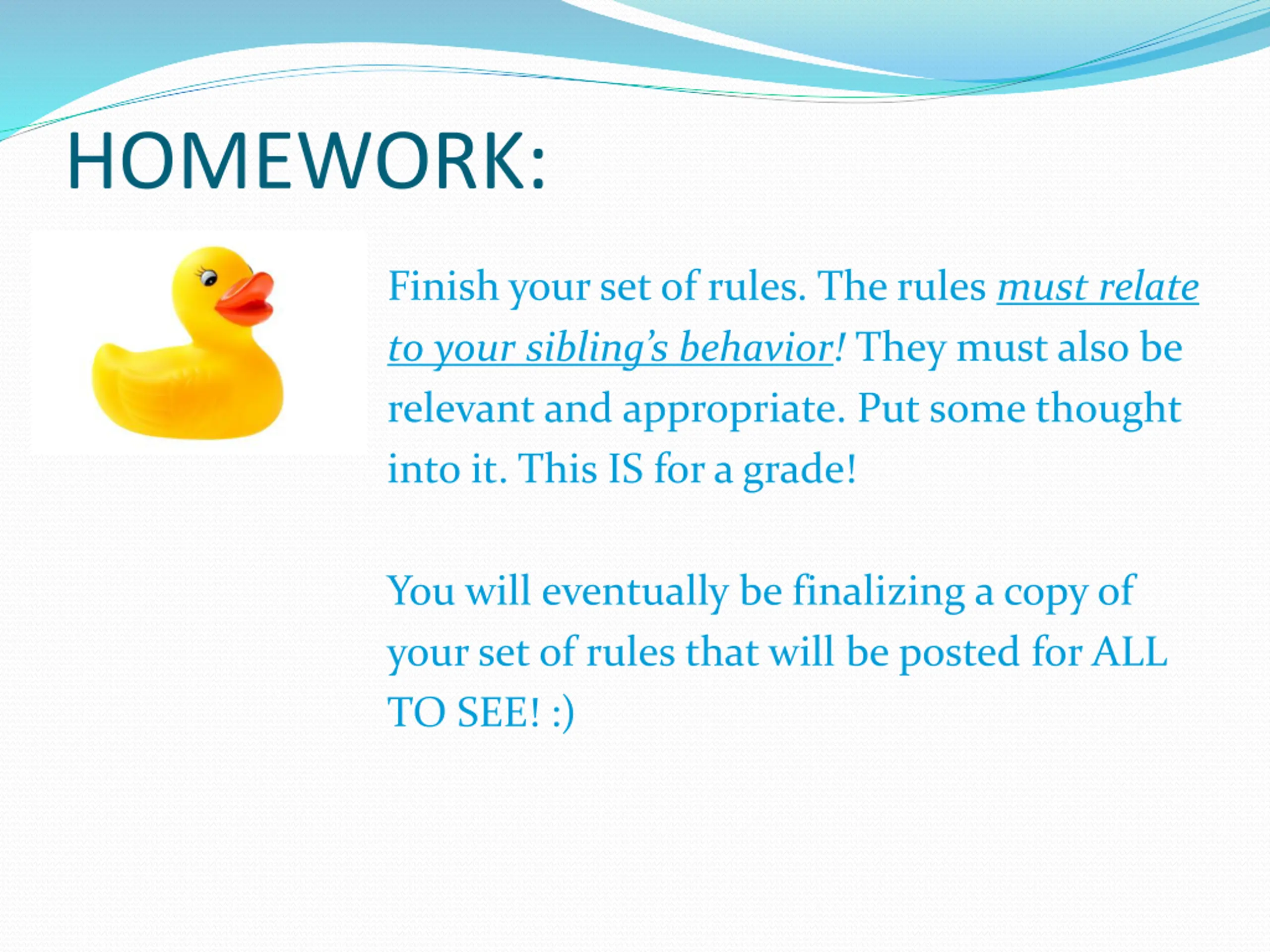 HOMEWORK:

Finish your set of rules. The rules must relate to your sibling's behavior! They must also be relevant and appropriate. Put some thought into it. This IS for a grade!

You will eventually be finalizing a copy of your set of rules that will be posted for ALL TO SEE! :)